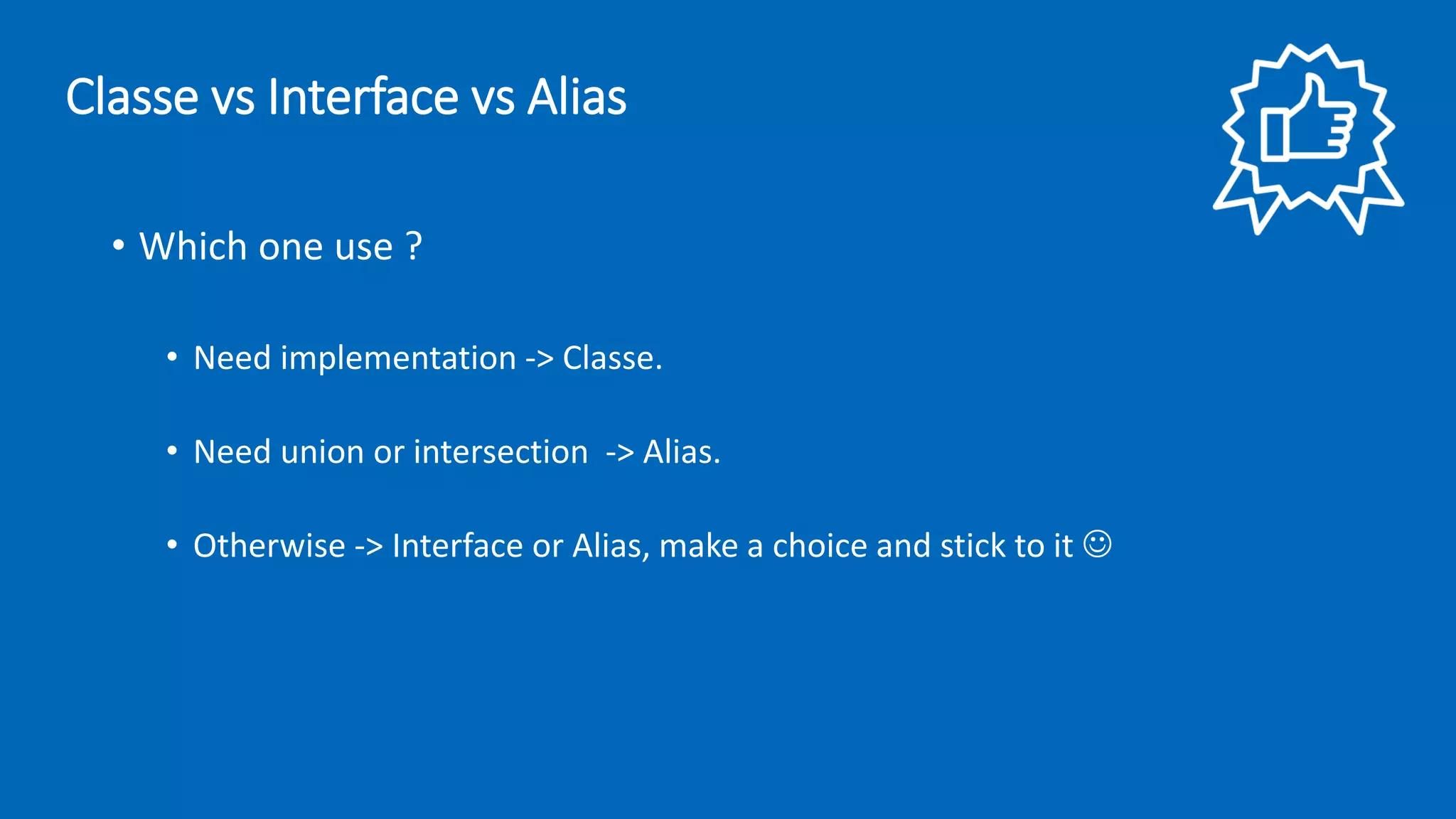 Classe vs Interface vs Alias

• Which one use ?

• Need implementation -> Classe.

• Need union or intersection -> Alias.

• Otherwise -> Interface or Alias, make a choice and stick to it ☺